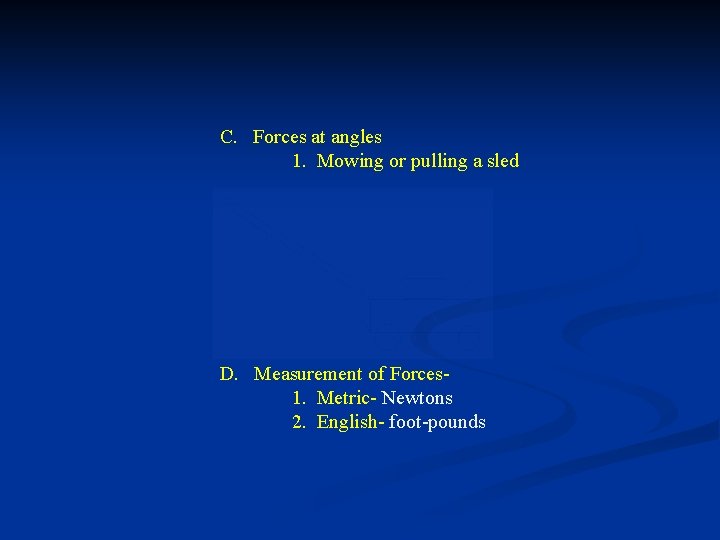 C. Forces at angles
1. Mowing or pulling a sled

D. Measurement of Forces-
1. Metric- Newtons
2. English- foot-pounds